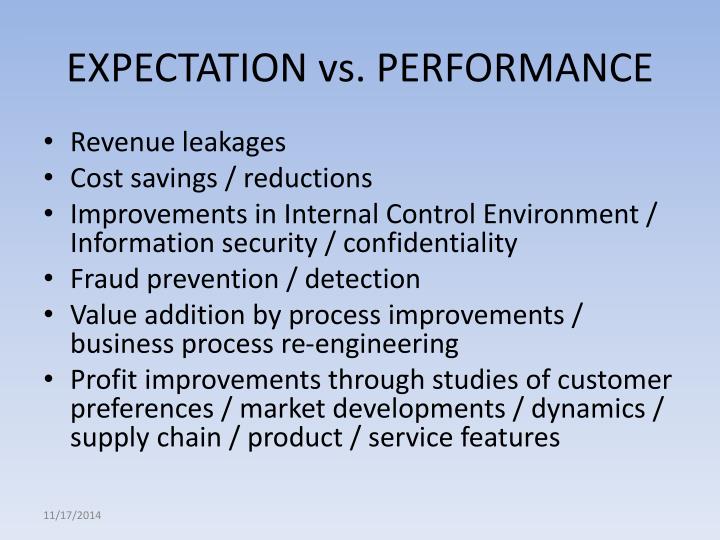 EXPECTATION vs. PERFORMANCE

• Revenue leakages
• Cost savings / reductions
• Improvements in Internal Control Environment / Information security / confidentiality
• Fraud prevention / detection
• Value addition by process improvements / business process re-engineering
• Profit improvements through studies of customer preferences / market developments / dynamics / supply chain / product / service features

11/17/2014